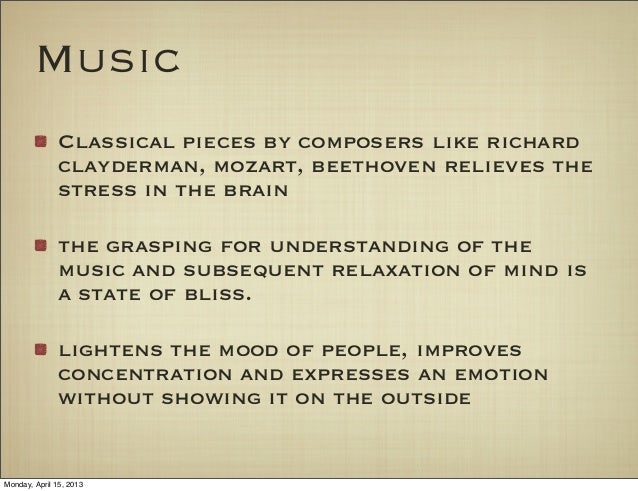 Music

Classical pieces by composers like richard clayderman, mozart, beethoven relieves the stress in the brain

the grasping for understanding of the music and subsequent relaxation of mind is a state of bliss.

lightens the mood of people, improves concentration and expresses an emotion without showing it on the outside

Monday, April 15, 2013